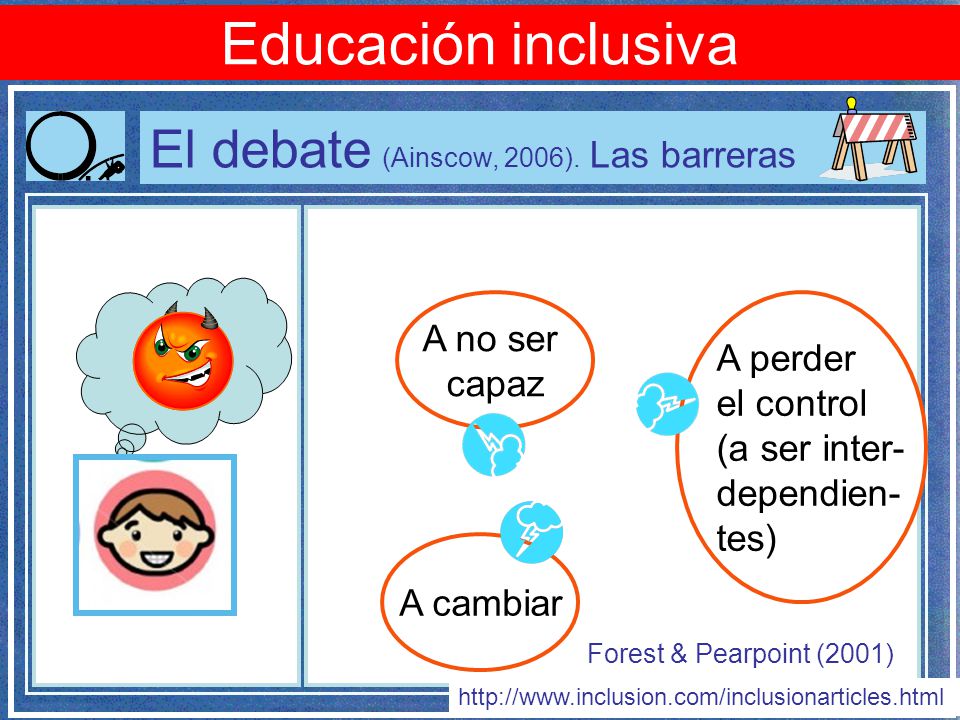 Educación inclusiva

El debate (Ainscow, 2006). Las barreras

A no ser capaz

A perder el control (a ser interdependientes)

A cambiar

Forest & Pearpoint (2001)

http://www.inclusion.com/inclusionarticles.html